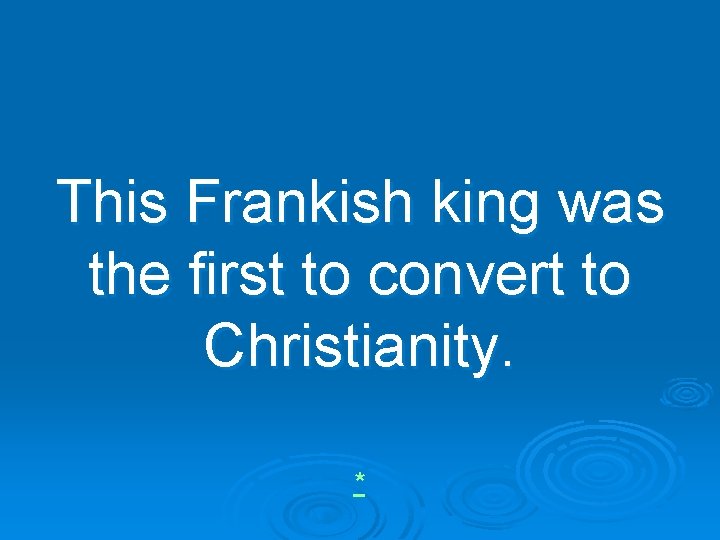 This Frankish king was the first to convert to Christianity.

*